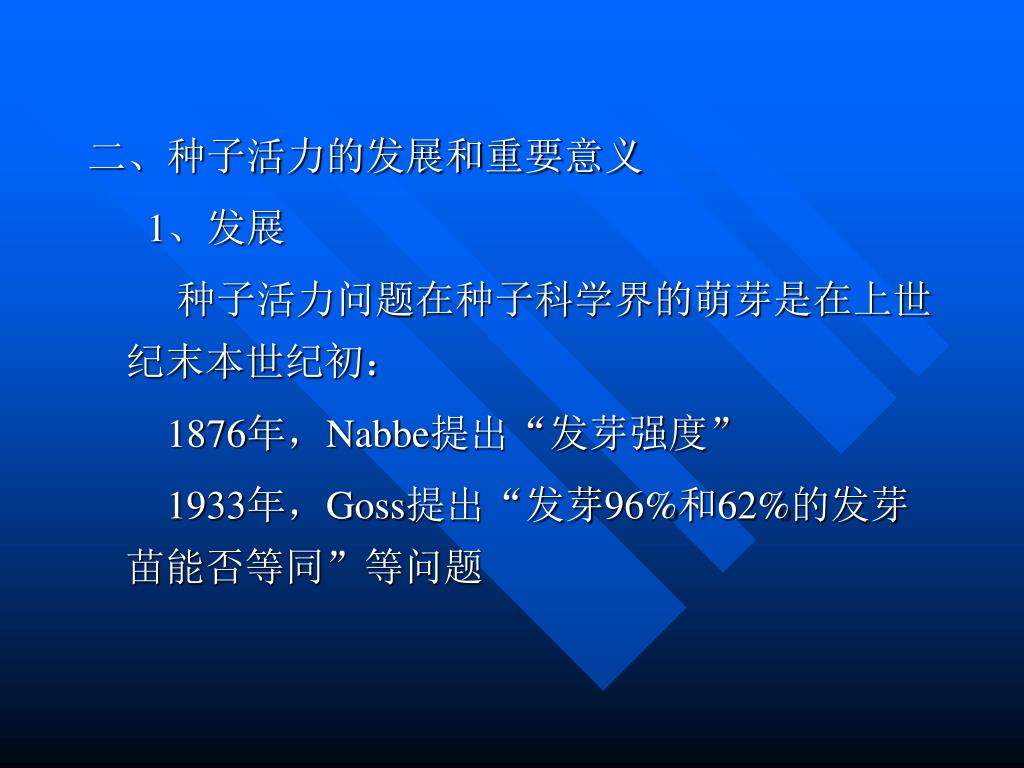 二、种子活力的发展和重要意义

1、发展

种子活力问题在种子科学界的萌芽是在上世纪末本世纪初：

1876年，Nabbe提出“发芽强度”

1933年，Goss提出“发芽96%和62%的发芽苗能否等同”等问题